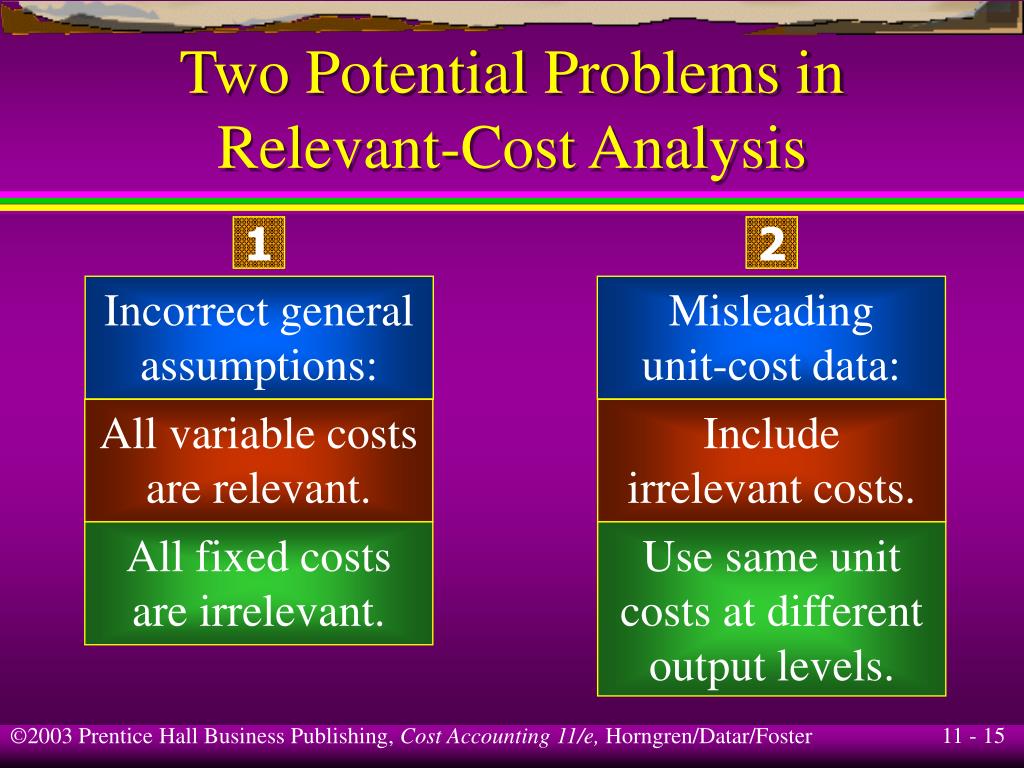 Two Potential Problems in Relevant-Cost Analysis

1

Incorrect general assumptions:

All variable costs are relevant.

All fixed costs are irrelevant.

2

Misleading unit-cost data:

Include irrelevant costs.

Use same unit costs at different output levels.

©2003 Prentice Hall Business Publishing, Cost Accounting 11/e, Horngren/Datar/Foster

11 - 15